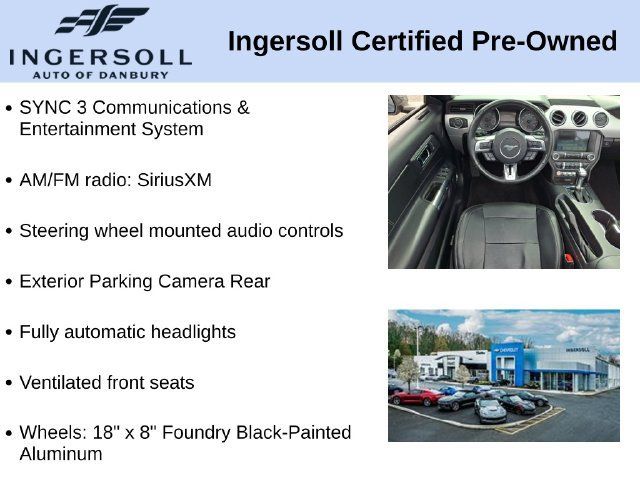 INGERSOLL
AUTO OF DANBURY

Ingersoll Certified Pre-Owned

• SYNC 3 Communications & Entertainment System

• AM/FM radio: SiriusXM

• Steering wheel mounted audio controls

• Exterior Parking Camera Rear

• Fully automatic headlights

• Ventilated front seats

• Wheels: 18" x 8" Foundry Black-Painted Aluminum

CHEVROLET
INGERSOLL